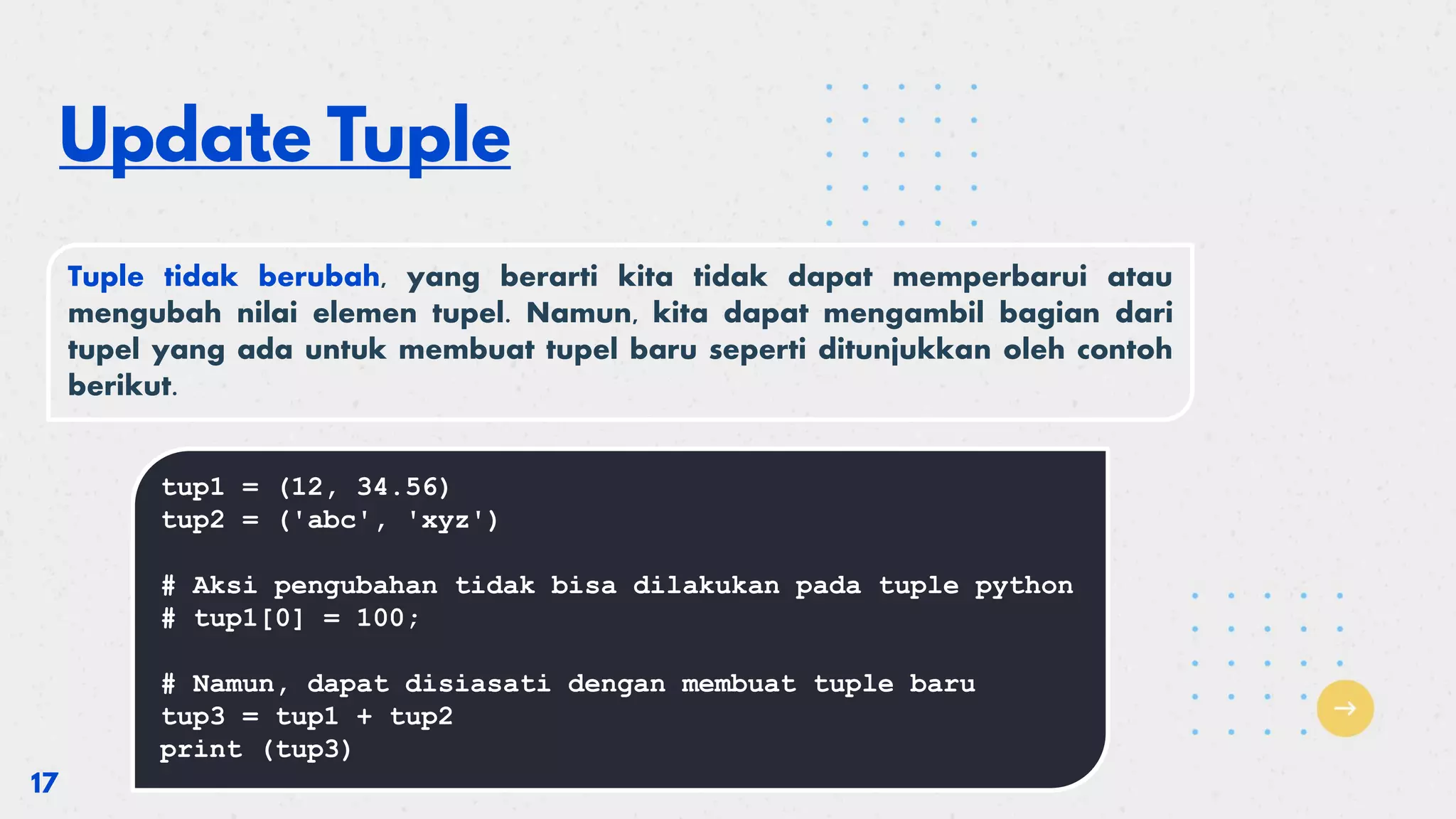 Update Tuple

Tuple tidak berubah, yang berarti kita tidak dapat memperbarui atau mengubah nilai elemen tupel. Namun, kita dapat mengambil bagian dari tupel yang ada untuk membuat tupel baru seperti ditunjukkan oleh contoh berikut.

tup1 = (12, 34.56)
tup2 = ('abc', 'xyz')

# Aksi pengubahan tidak bisa dilakukan pada tuple python
# tup1[0] = 100;

# Namun, dapat disiasati dengan membuat tuple baru
tup3 = tup1 + tup2
print (tup3)

17